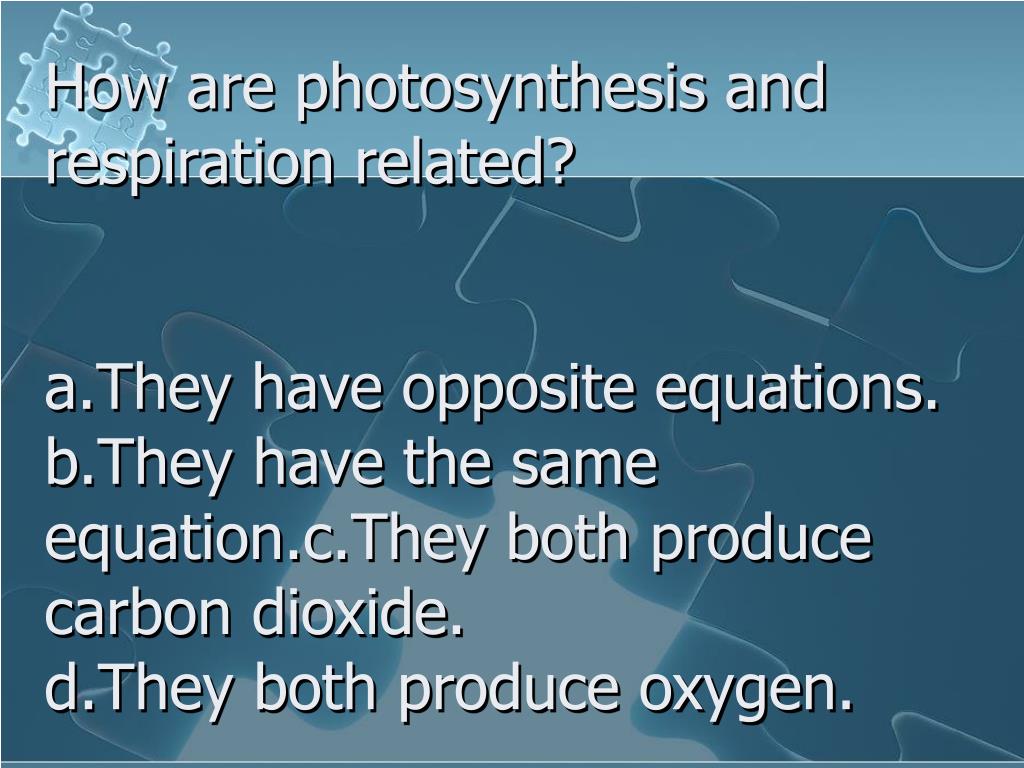 How are photosynthesis and respiration related?

a.They have opposite equations.
b.They have the same equation.c.They both produce carbon dioxide.
d.They both produce oxygen.